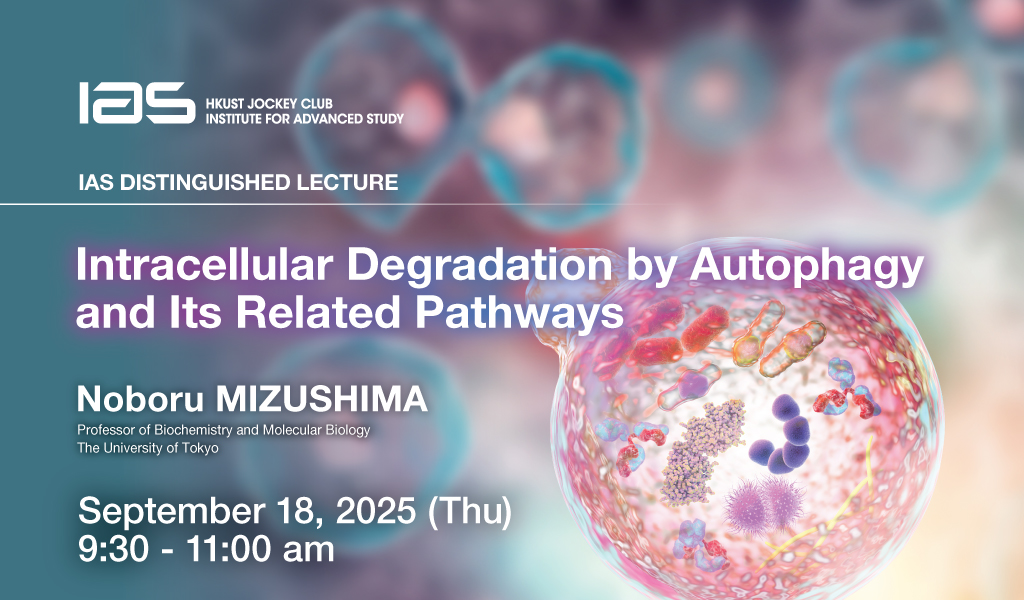 IAS HKUST JOCKEY CLUB INSTITUTE FOR ADVANCED STUDY

IAS DISTINGUISHED LECTURE

Intracellular Degradation by Autophagy and Its Related Pathways

Noboru MIZUSHIMA
Professor of Biochemistry and Molecular Biology
The University of Tokyo

September 18, 2025 (Thu)
9:30 - 11:00 am